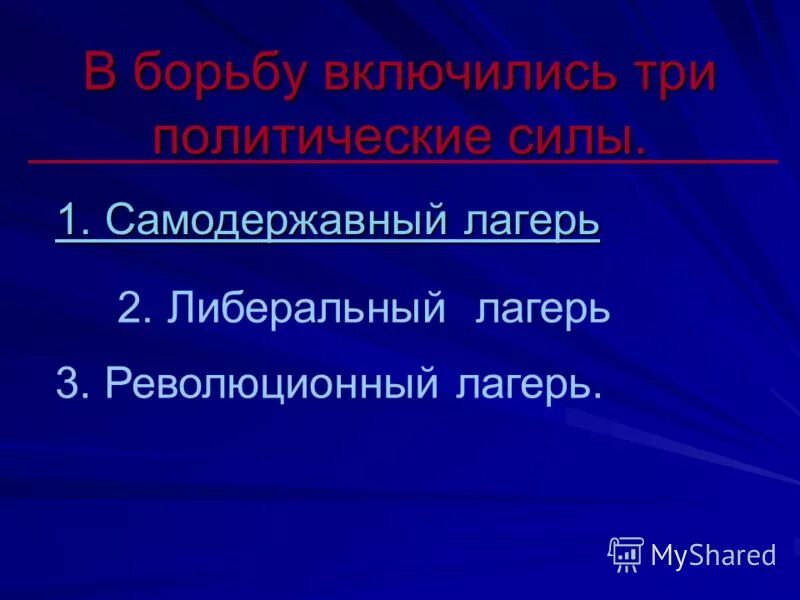 В борьбу включились три политические силы.

1. Самодержавный лагерь

2. Либеральный лагерь

3. Революционный лагерь.

MyShared